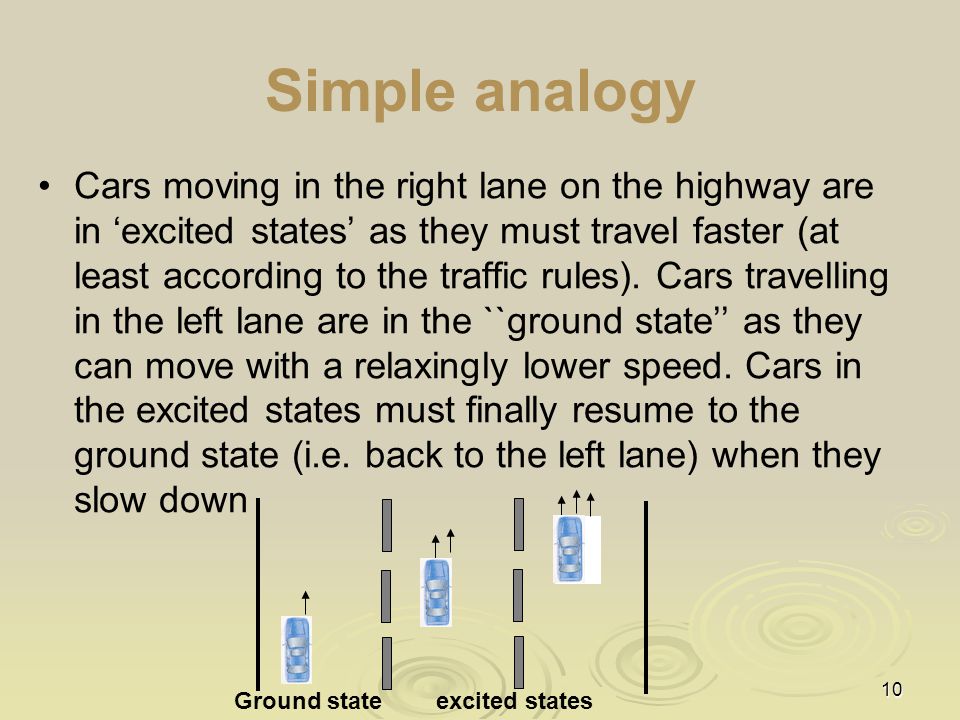 Simple analogy

• Cars moving in the right lane on the highway are in ‘excited states’ as they must travel faster (at least according to the traffic rules). Cars travelling in the left lane are in the ``ground state’’ as they can move with a relaxingly lower speed. Cars in the excited states must finally resume to the ground state (i.e. back to the left lane) when they slow down

Ground state excited states

10